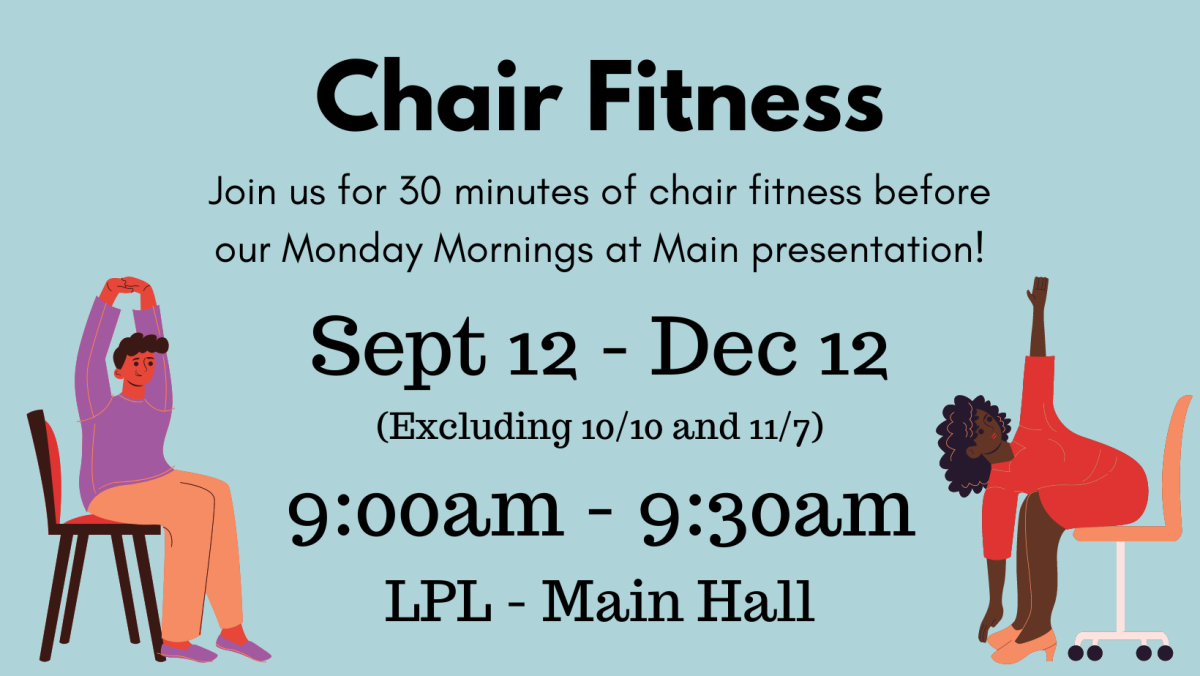 Chair Fitness

Join us for 30 minutes of chair fitness before our Monday Mornings at Main presentation!

Sept 12 - Dec 12

(Excluding 10/10 and 11/7)

9:00am - 9:30am

LPL - Main Hall